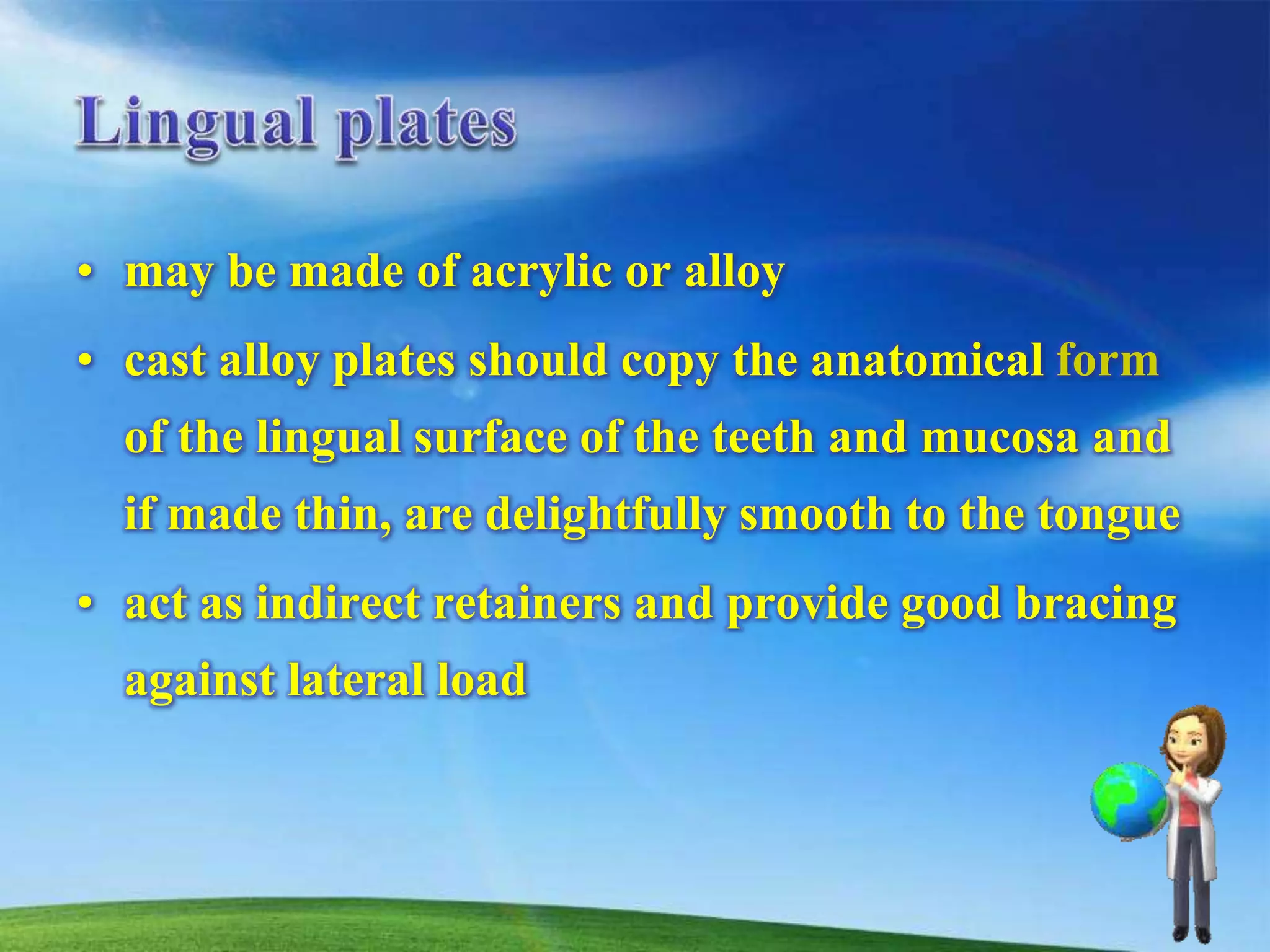 Lingual plates

• may be made of acrylic or alloy

• cast alloy plates should copy the anatomical form of the lingual surface of the teeth and mucosa and if made thin, are delightfully smooth to the tongue

• act as indirect retainers and provide good bracing against lateral load